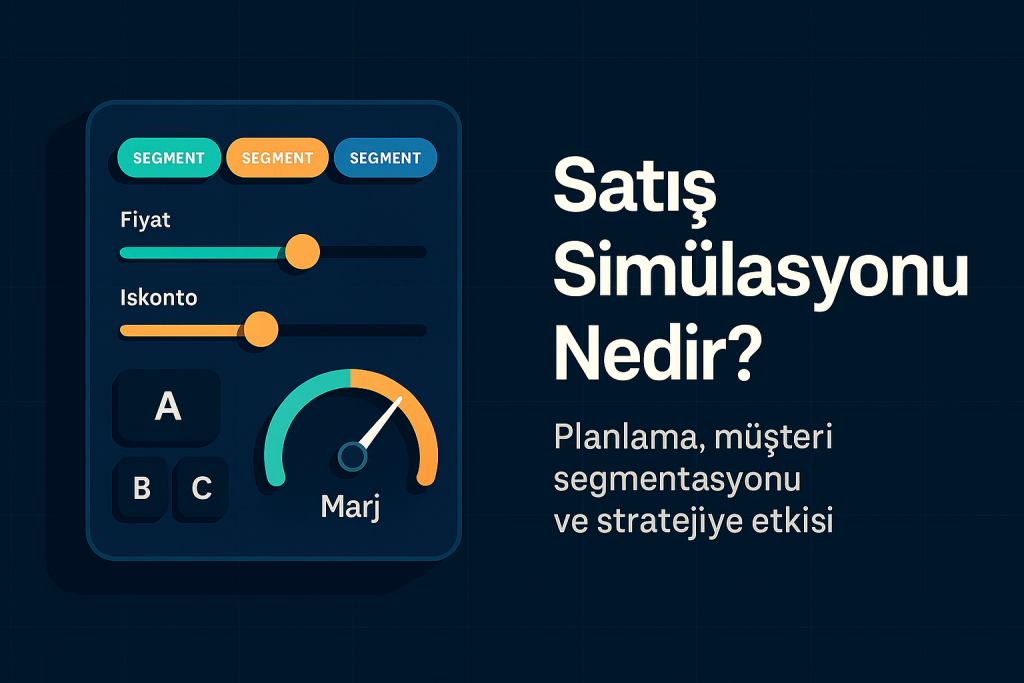 SEGMENT SEGMENT SEGMENT

Fiyat

Iskonto

A

B C

Marj

Satış Simülasyonu Nedir?

Planlama, müşteri segmentasyonu ve stratejiye etkisi